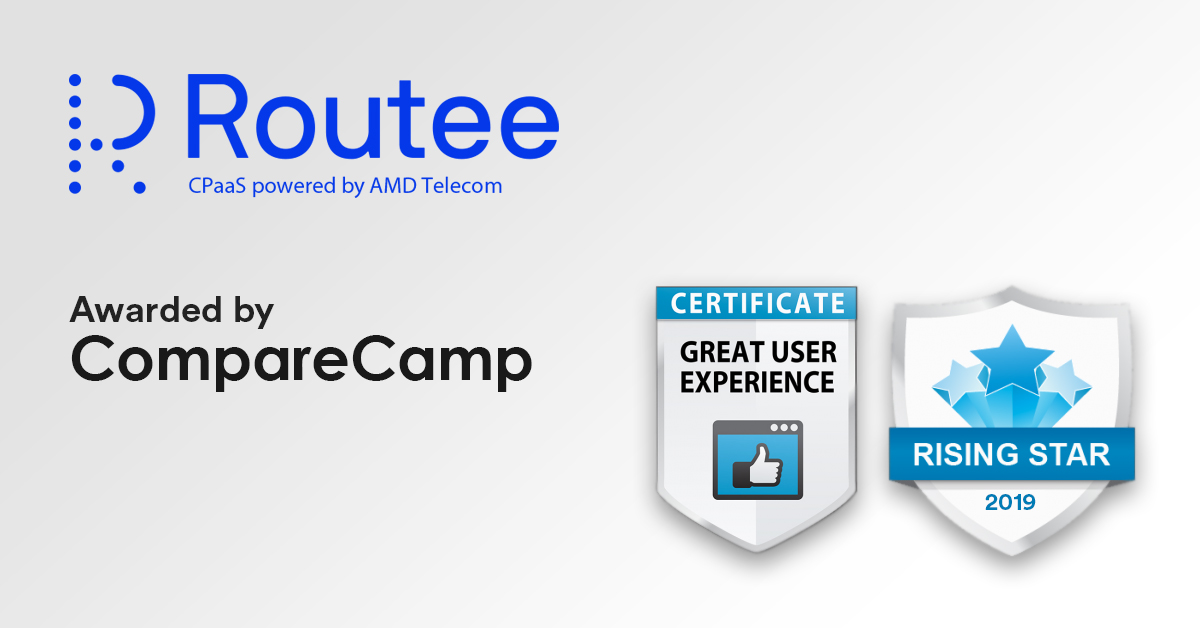 Routee
CPaaS powered by AMD Telecom

Awarded by
CompareCamp

CERTIFICATE
GREAT USER EXPERIENCE

RISING STAR
2019